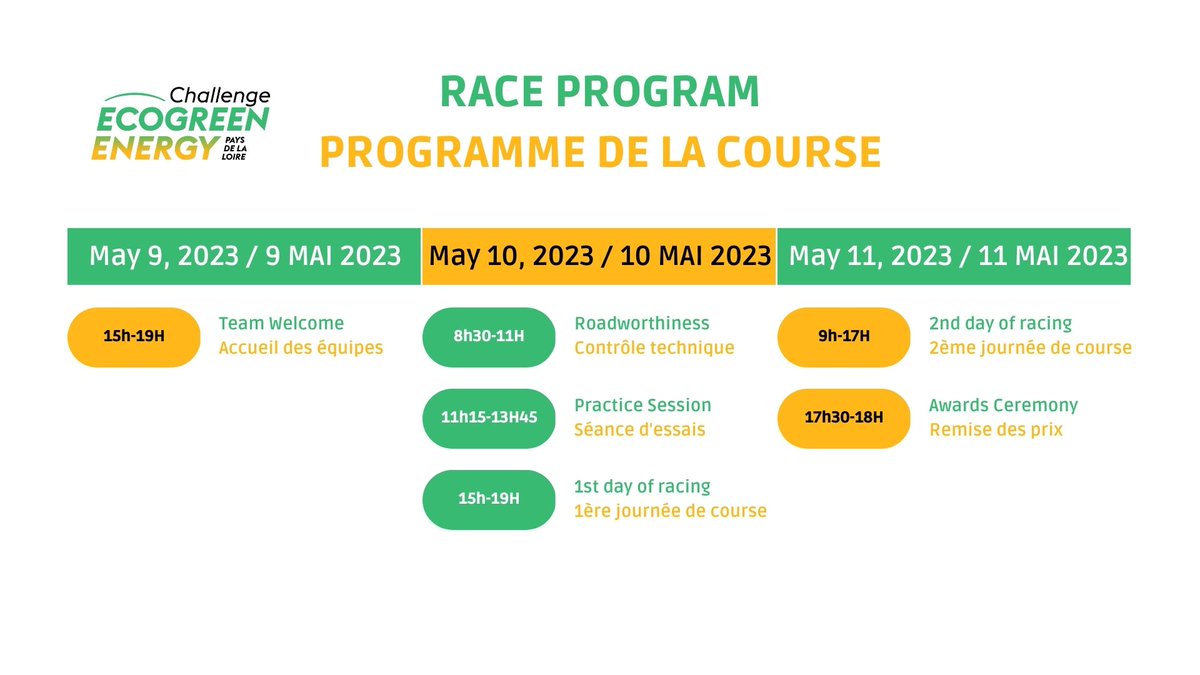 Challenge
ECOGREEN
ENERGY
PAYS DE LA LOIRE

RACE PROGRAM
PROGRAMME DE LA COURSE

May 9, 2023 / 9 MAI 2023

15h-19H
Team Welcome
Accueil des équipes

May 10, 2023 / 10 MAI 2023

8h30-11H
Roadworthiness
Contrôle technique

11h15-13H45
Practice Session
Séance d'essais

15h-19H
1st day of racing
1ère journée de course

May 11, 2023 / 11 MAI 2023

9h-17H
2nd day of racing
2ème journée de course

17h30-18H
Awards Ceremony
Remise des prix